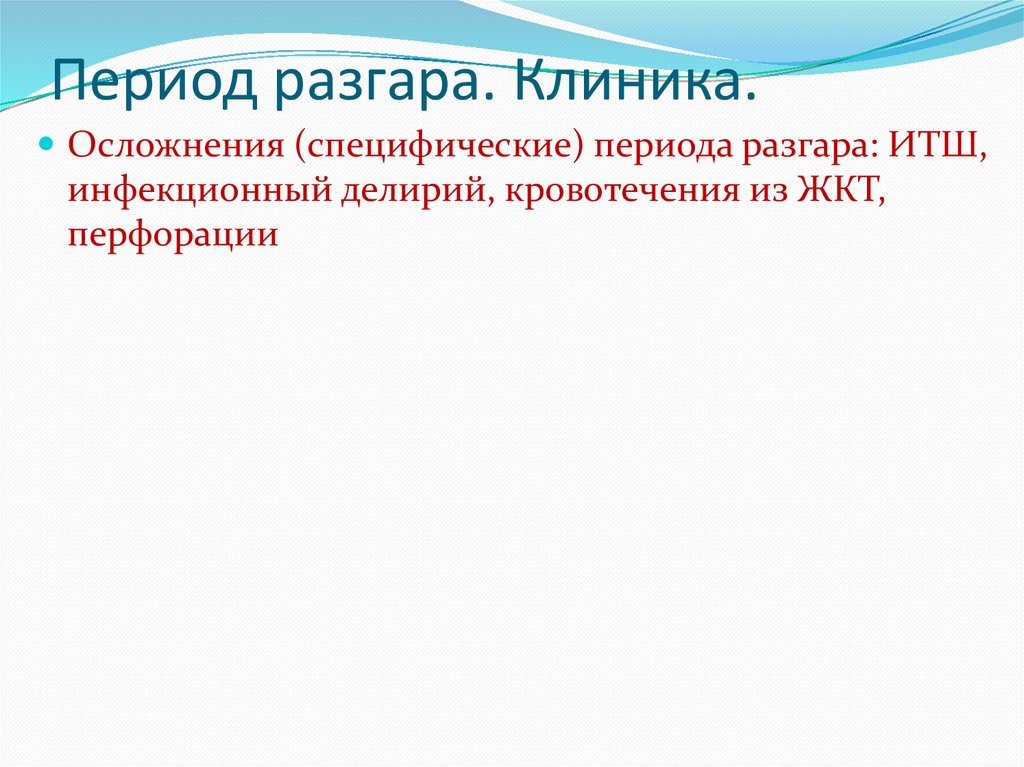 Период разгара. Клиника.

Осложнения (специфические) периода разгара: ИТШ, инфекционный делирий, кровотечения из ЖКТ, перфорации